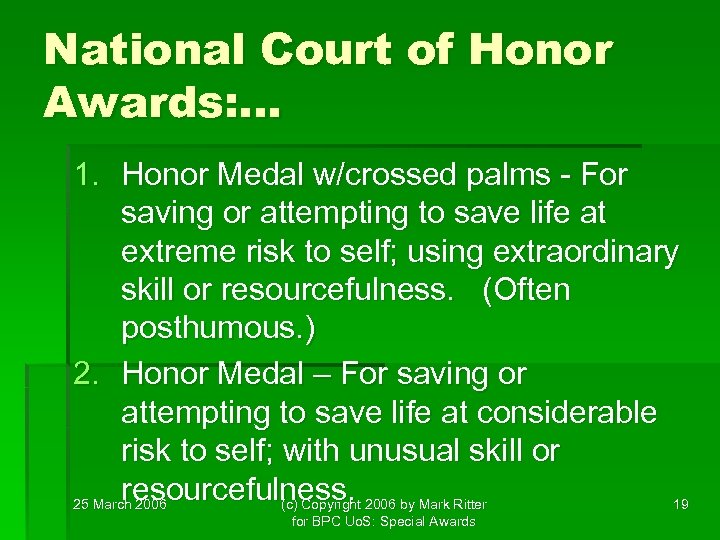 National Court of Honor Awards:…

1. Honor Medal w/crossed palms - For saving or attempting to save life at extreme risk to self; using extraordinary skill or resourcefulness. (Often posthumous.)
2. Honor Medal – For saving or attempting to save life at considerable risk to self; with unusual skill or resourcefulness.

25 March 2006

(c) Copyright 2006 by Mark Ritter for BPC UoS: Special Awards

19